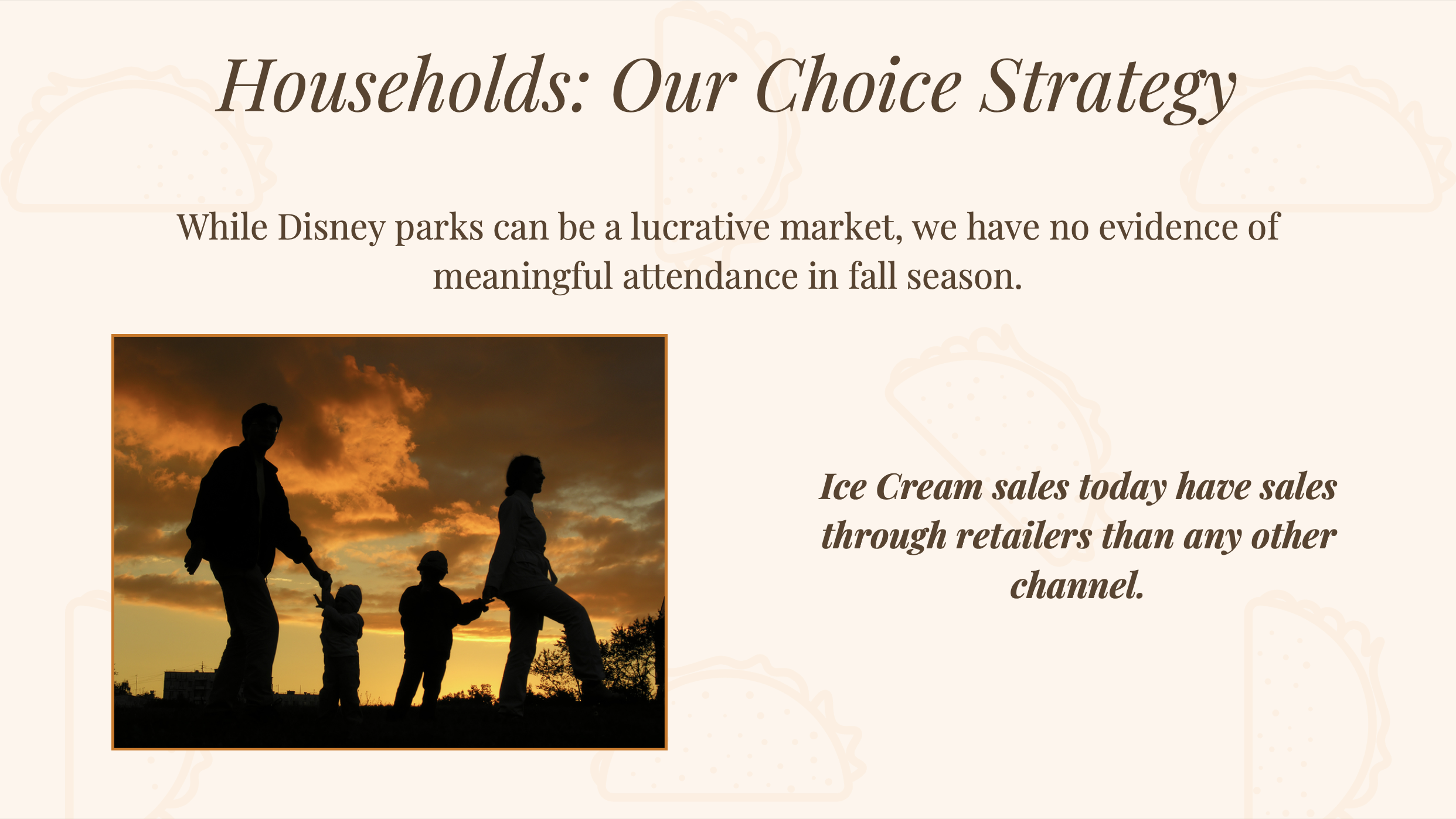 Households: Our Choice Strategy

While Disney parks can be a lucrative market, we have no evidence of meaningful attendance in fall season.

Ice Cream sales today have sales through retailers than any other channel.